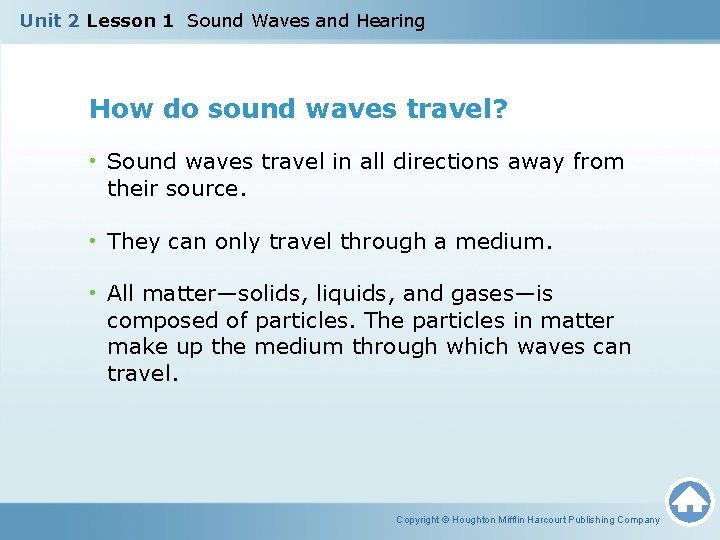 Unit 2 Lesson 1 Sound Waves and Hearing

How do sound waves travel?

• Sound waves travel in all directions away from their source.

• They can only travel through a medium.

• All matter—solids, liquids, and gases—is composed of particles. The particles in matter make up the medium through which waves can travel.

Copyright © Houghton Mifflin Harcourt Publishing Company